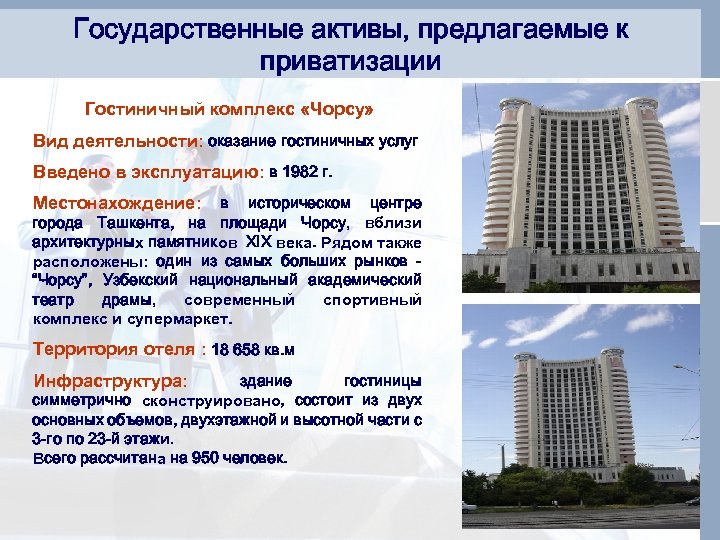 Государственные активы, предлагаемые к приватизации

Гостиничный комплекс «Чорсу»

Вид деятельности: оказание гостиничных услуг

Введено в эксплуатацию: в 1982 г.

Местонахождение: в историческом центре города Ташкента, на площади Чорсу, вблизи архитектурных памятников XIX века. Рядом также расположены: один из самых больших рынков - "Чорсу", Узбекский национальный академический театр драмы, современный спортивный комплекс и супермаркет.

Территория отеля : 18 658 кв.м

Инфраструктура: здание гостиницы симметрично сконструировано, состоит из двух основных объемов, двухэтажной и высотной части с 3-го по 23-й этажи.
Всего рассчитана на 950 человек.